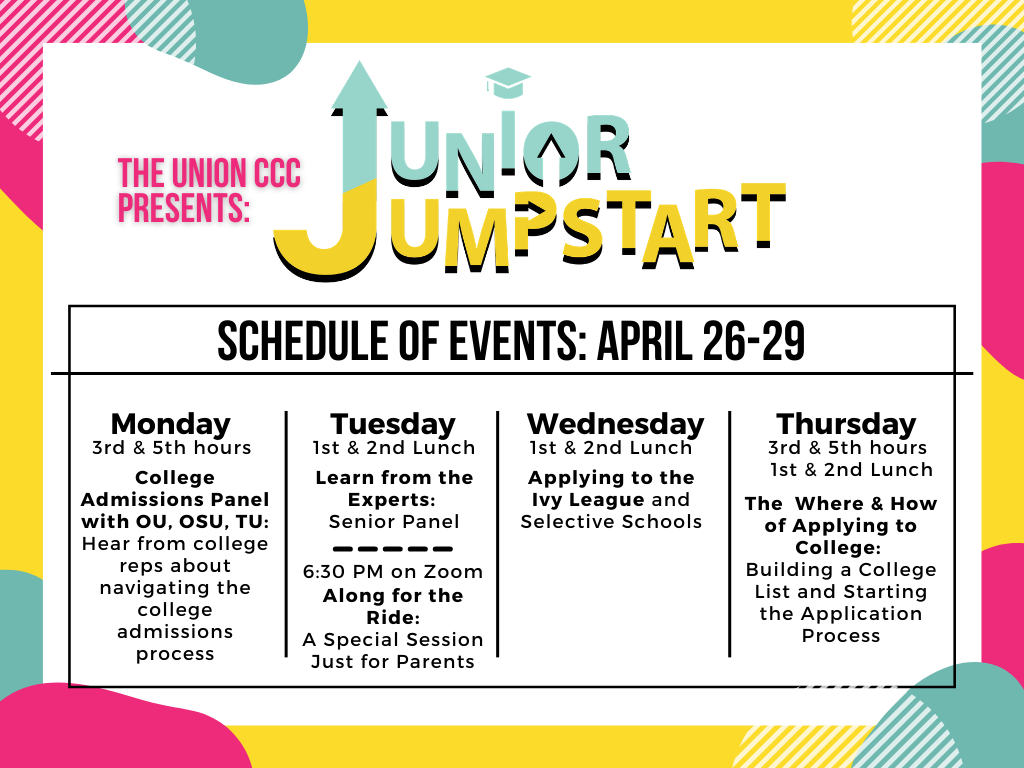 THE UNION CCC PRESENTS:

JUNIOR JUMPSTART

SCHEDULE OF EVENTS: APRIL 26-29

Monday
3rd & 5th hours
College Admissions Panel with OU, OSU, TU: Hear from college reps about navigating the college admissions process

Tuesday
1st & 2nd Lunch
Learn from the Experts: Senior Panel

6:30 PM on Zoom
Along for the Ride: A Special Session Just for Parents

Wednesday
1st & 2nd Lunch
Applying to the Ivy League and Selective Schools

Thursday
3rd & 5th hours
1st & 2nd Lunch
The Where & How of Applying to College: Building a College List and Starting the Application Process